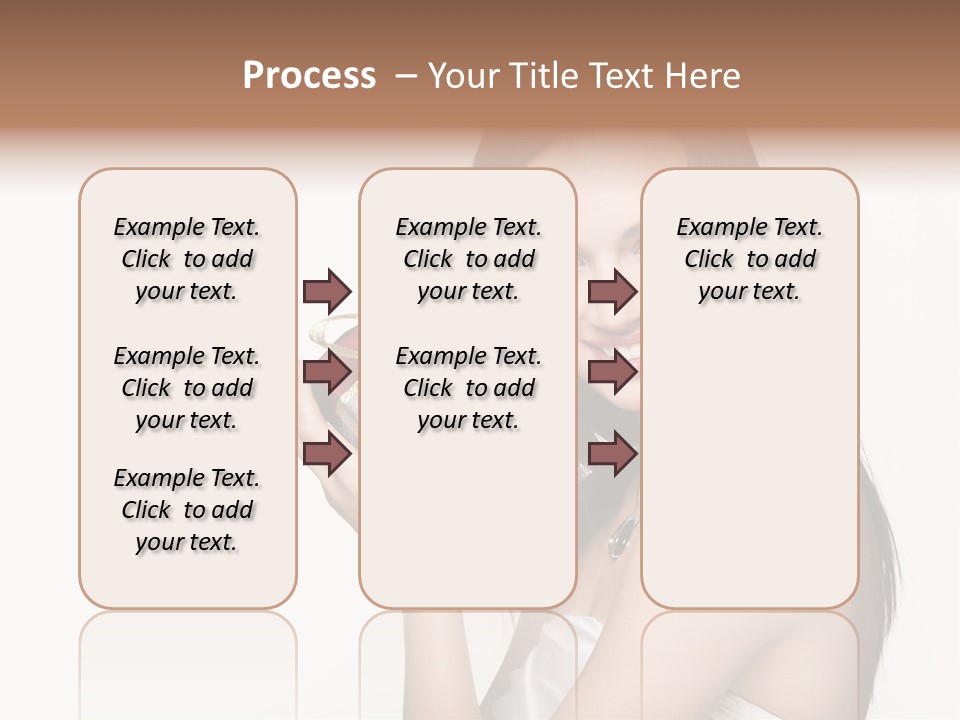 Process – Your Title Text Here

Example Text. Click to add your text.

Example Text. Click to add your text.

Example Text. Click to add your text.

Example Text. Click to add your text.

Example Text. Click to add your text.

Example Text. Click to add your text.